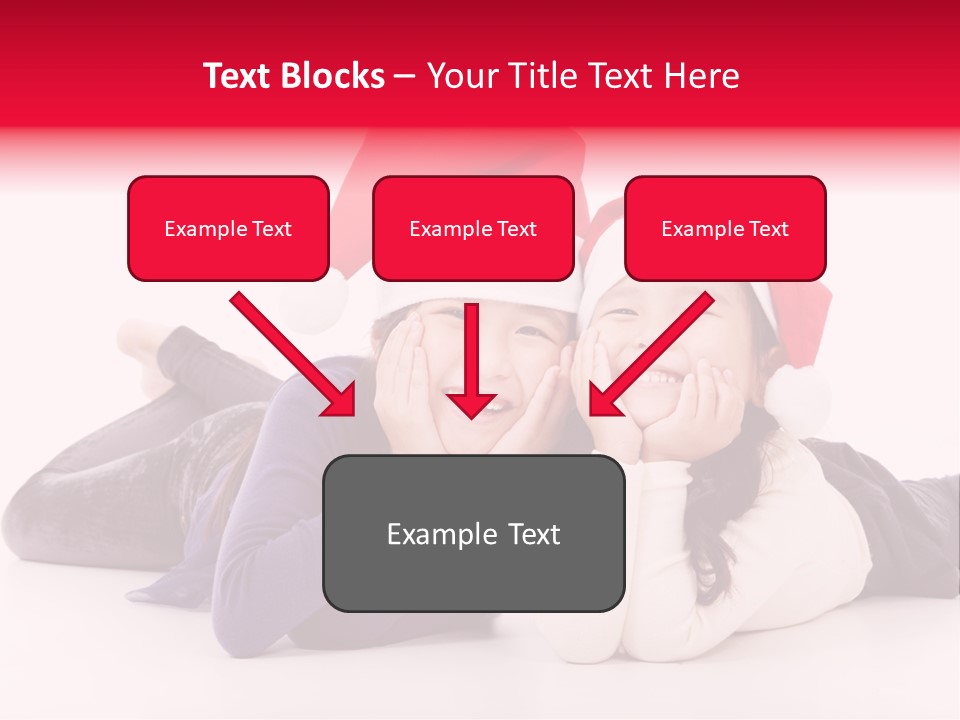 Text Blocks – Your Title Text Here

Example Text

Example Text

Example Text

Example Text